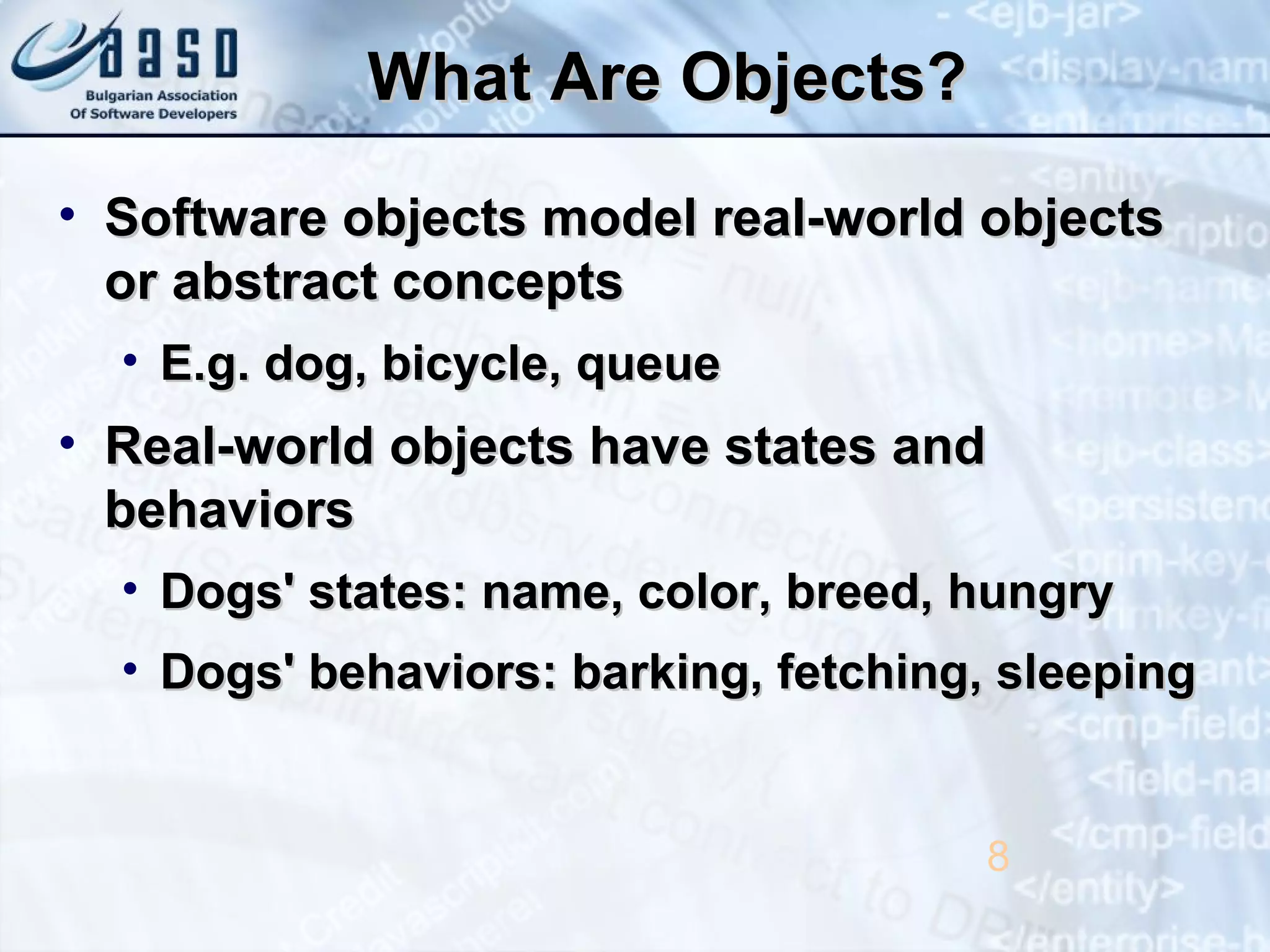 BASD
Bulgarian Association Of Software Developers

What Are Objects?

• Software objects model real-world objects or abstract concepts
  • E.g. dog, bicycle, queue
• Real-world objects have states and behaviors
  • Dogs' states: name, color, breed, hungry
  • Dogs' behaviors: barking, fetching, sleeping

8